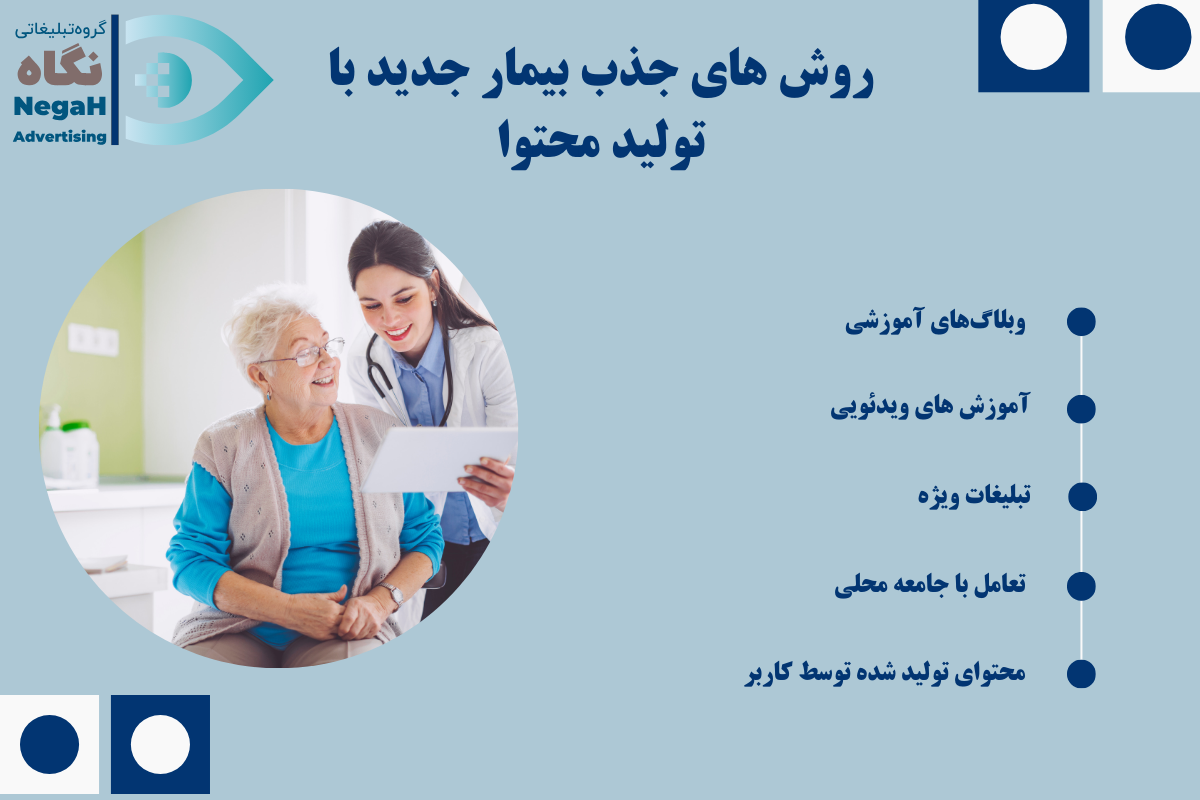 گروه‌تبلیغاتی
نگاه
NegaH
Advertising

روش های جذب بیمار جدید با تولید محتوا

وبلاگ‌های آموزشی

آموزش های ویدئویی

تبلیغات ویژه

تعامل با جامعه محلی

محتوای تولید شده توسط کاربر